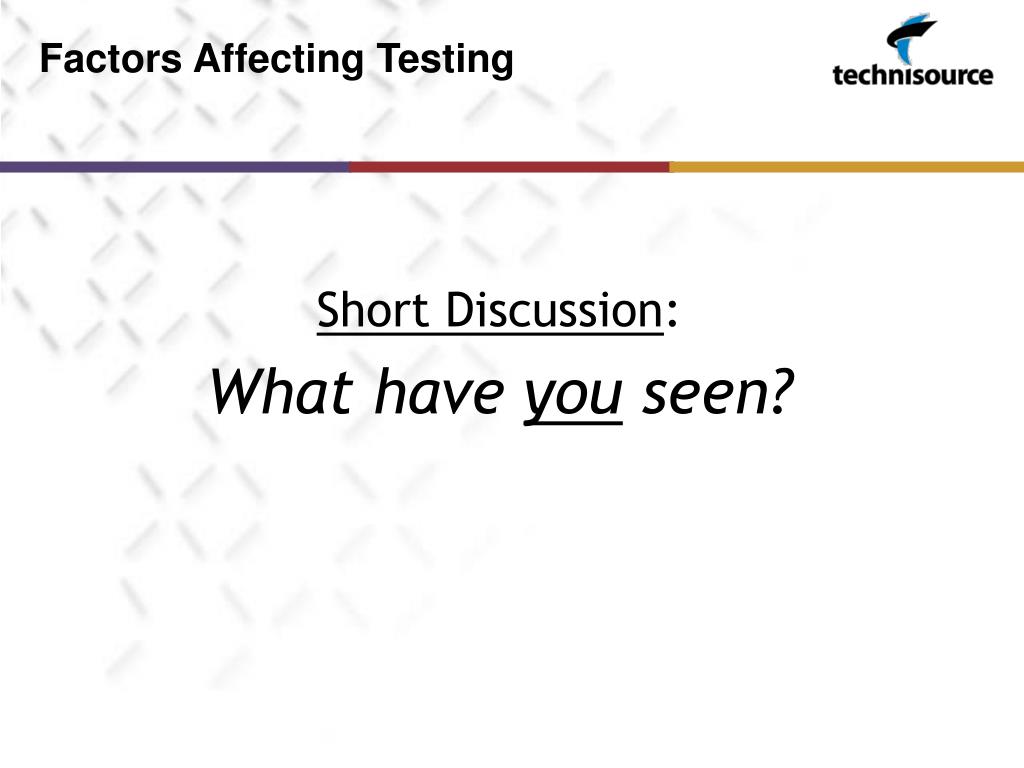 Factors Affecting Testing

technisource

Short Discussion:

What have you seen?